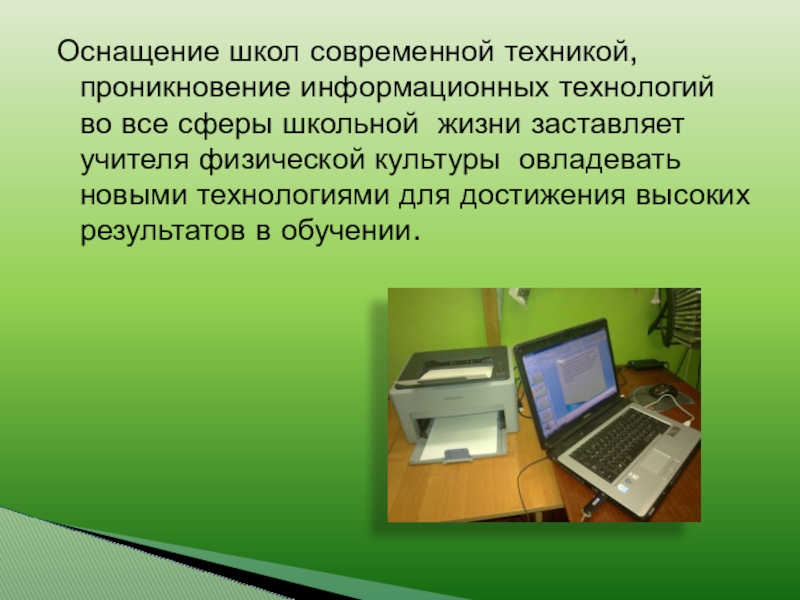 Оснащение школ современной техникой, проникновение информационных технологий во все сферы школьной жизни заставляет учителя физической культуры овладевать новыми технологиями для достижения высоких результатов в обучении.